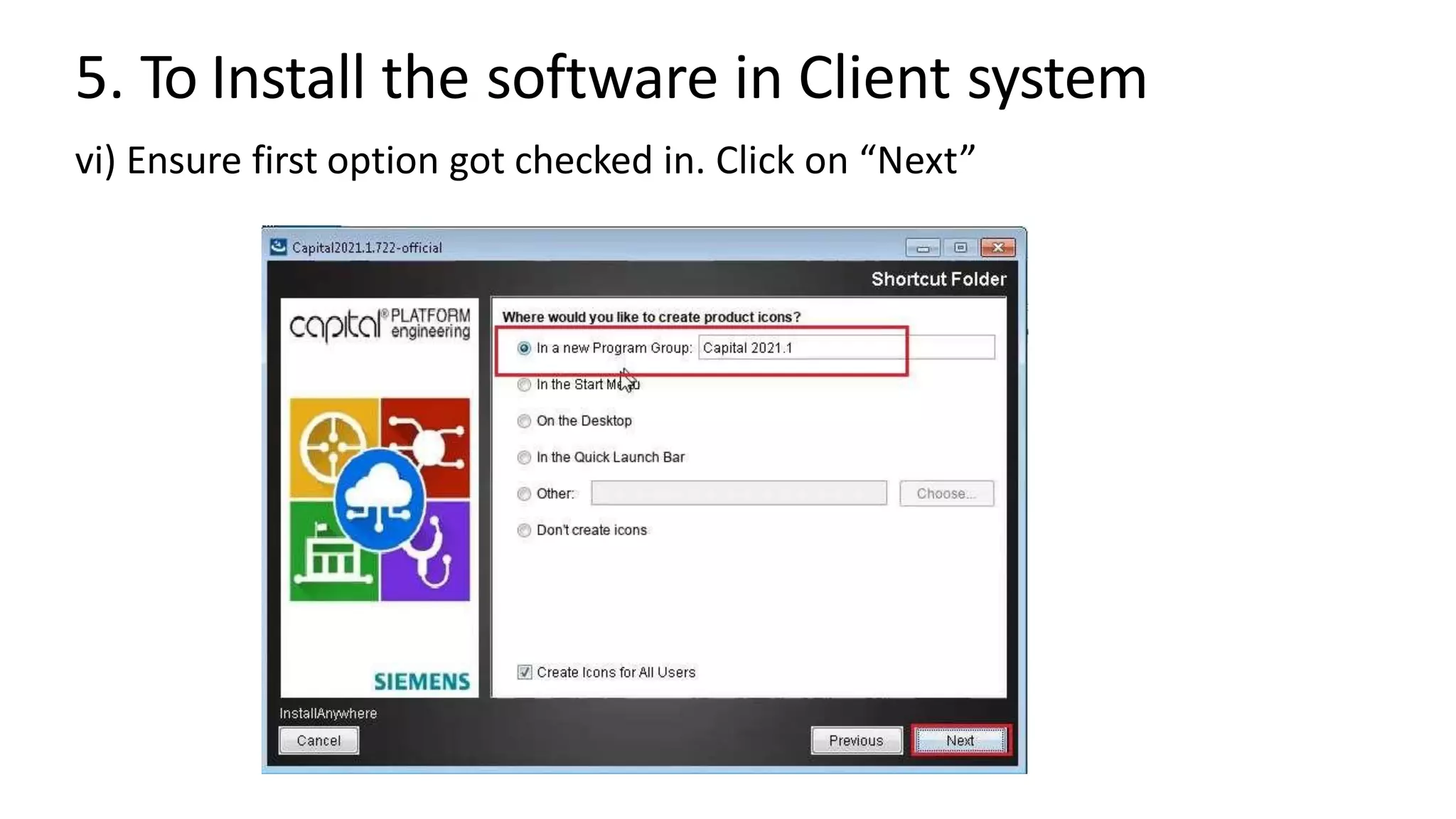 5. To Install the software in Client system

vi) Ensure first option got checked in. Click on “Next”

Capital2021.1.722-official

Shortcut Folder

capital® PLATFORM engineering

SIEMENS

Where would you like to create product icons?

In a new Program Group: Capital 2021.1

In the Start Menu

On the Desktop

In the Quick Launch Bar

Other:

Choose...

Don't create icons

Create Icons for All Users

InstallAnywhere

Cancel

Previous

Next